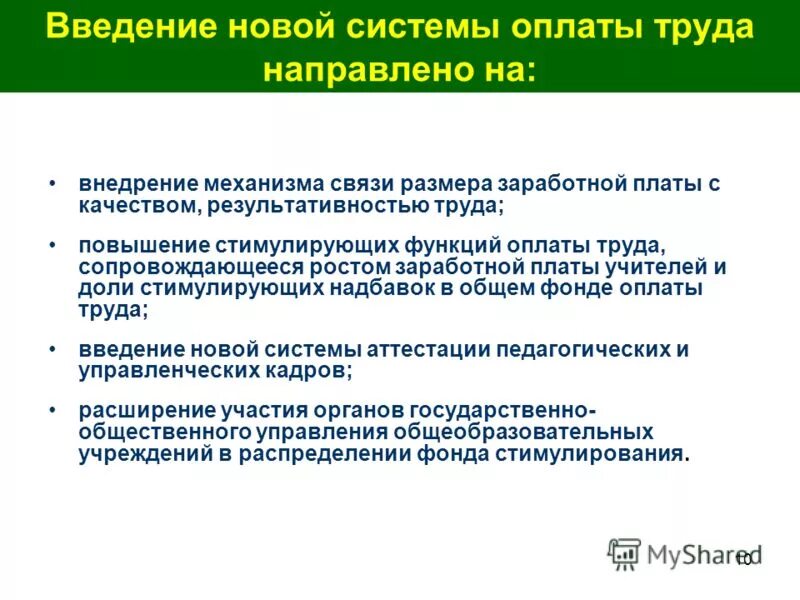 Введение новой системы оплаты труда направлено на:

• внедрение механизма связи размера заработной платы с качеством, результативностью труда;

• повышение стимулирующих функций оплаты труда, сопровождающееся ростом заработной платы учителей и доли стимулирующих надбавок в общем фонде оплаты труда;

• введение новой системы аттестации педагогических и управленческих кадров;

• расширение участия органов государственно-общественного управления общеобразовательных учреждений в распределении фонда стимулирования.

MyShared

10